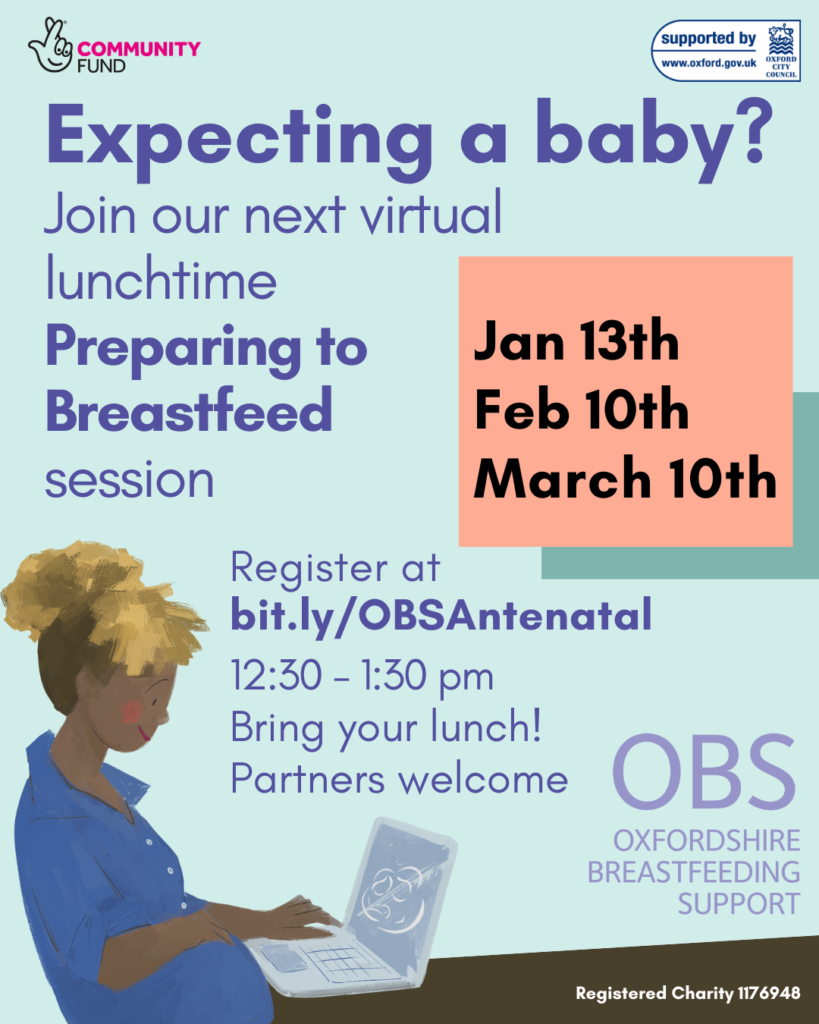 COMMUNITY FUND

supported by
www.oxford.gov.uk
OXFORD CITY COUNCIL

Expecting a baby?

Join our next virtual lunchtime **Preparing to Breastfeed** session

Jan 13th
Feb 10th
March 10th

Register at
bit.ly/OBSAntenatal
12:30 - 1:30 pm
Bring your lunch!
Partners welcome

OBS
OXFORDSHIRE BREASTFEEDING SUPPORT

Registered Charity 1176948